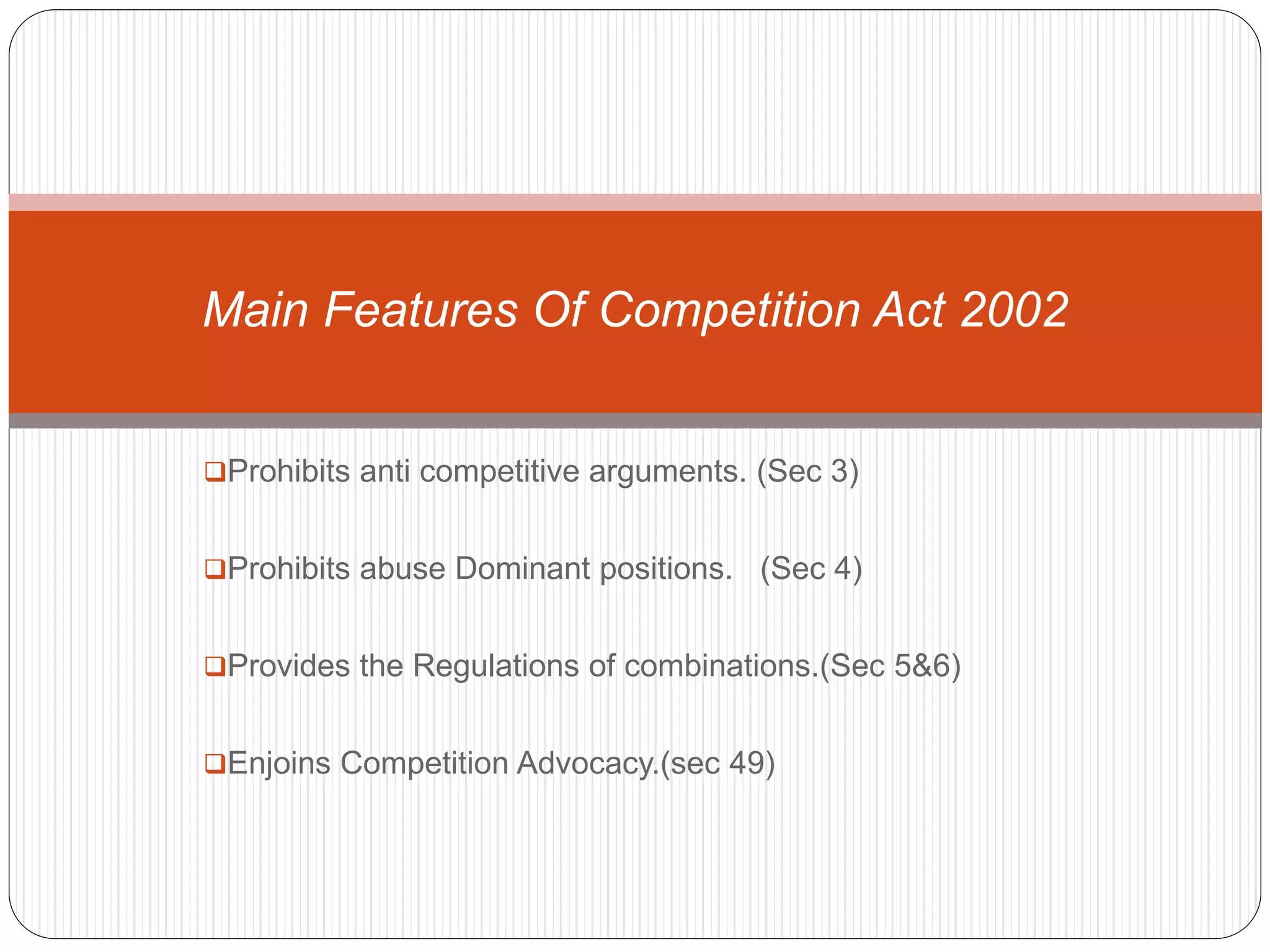 Main Features Of Competition Act 2002

❑Prohibits anti competitive arguments. (Sec 3)

❑Prohibits abuse Dominant positions.   (Sec 4)

❑Provides the Regulations of combinations.(Sec 5&6)

❑Enjoins Competition Advocacy.(sec 49)